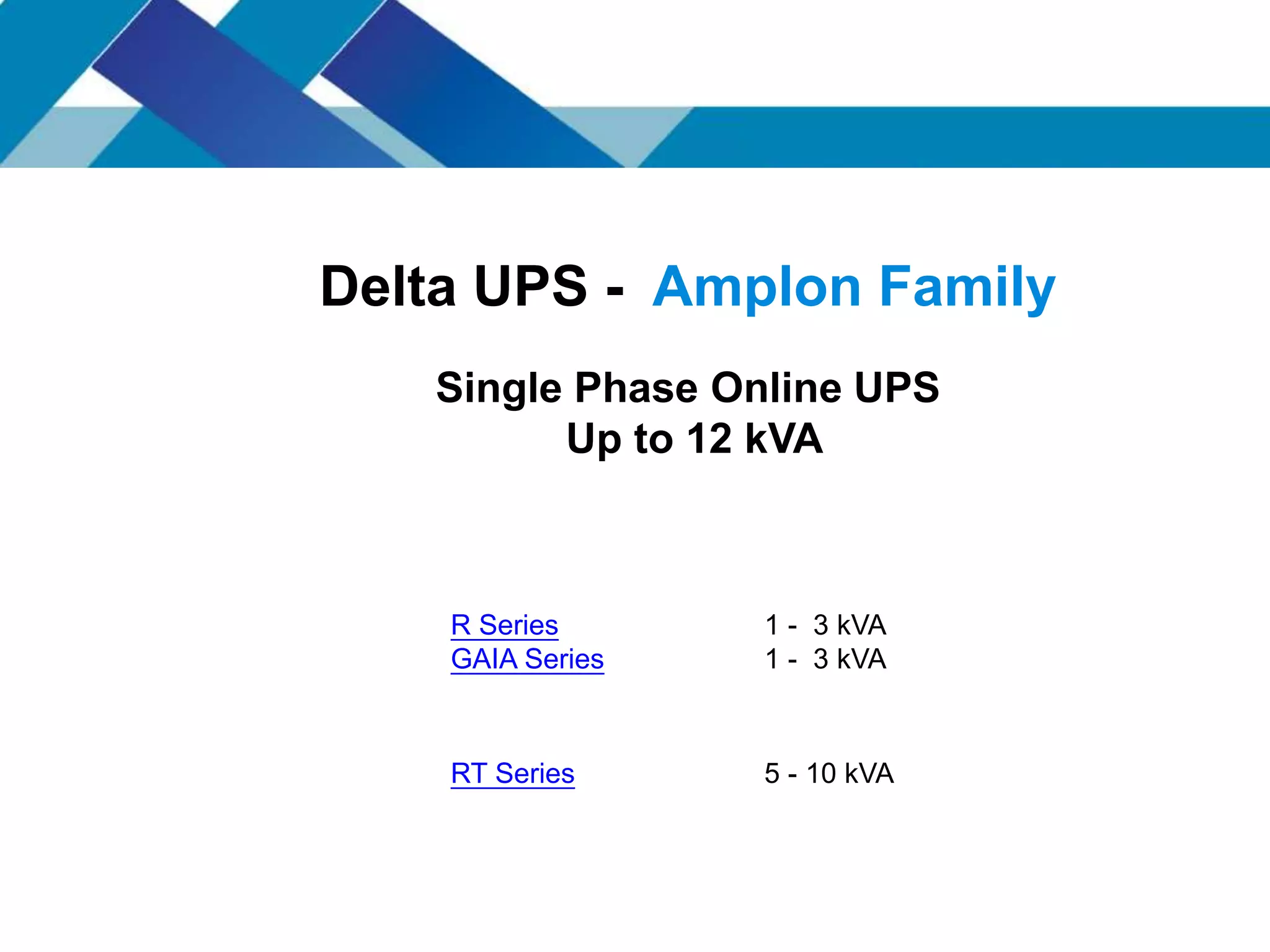 Delta UPS - Amplon Family

Single Phase Online UPS
Up to 12 kVA

R Series 1 - 3 kVA
GAIA Series 1 - 3 kVA

RT Series 5 - 10 kVA